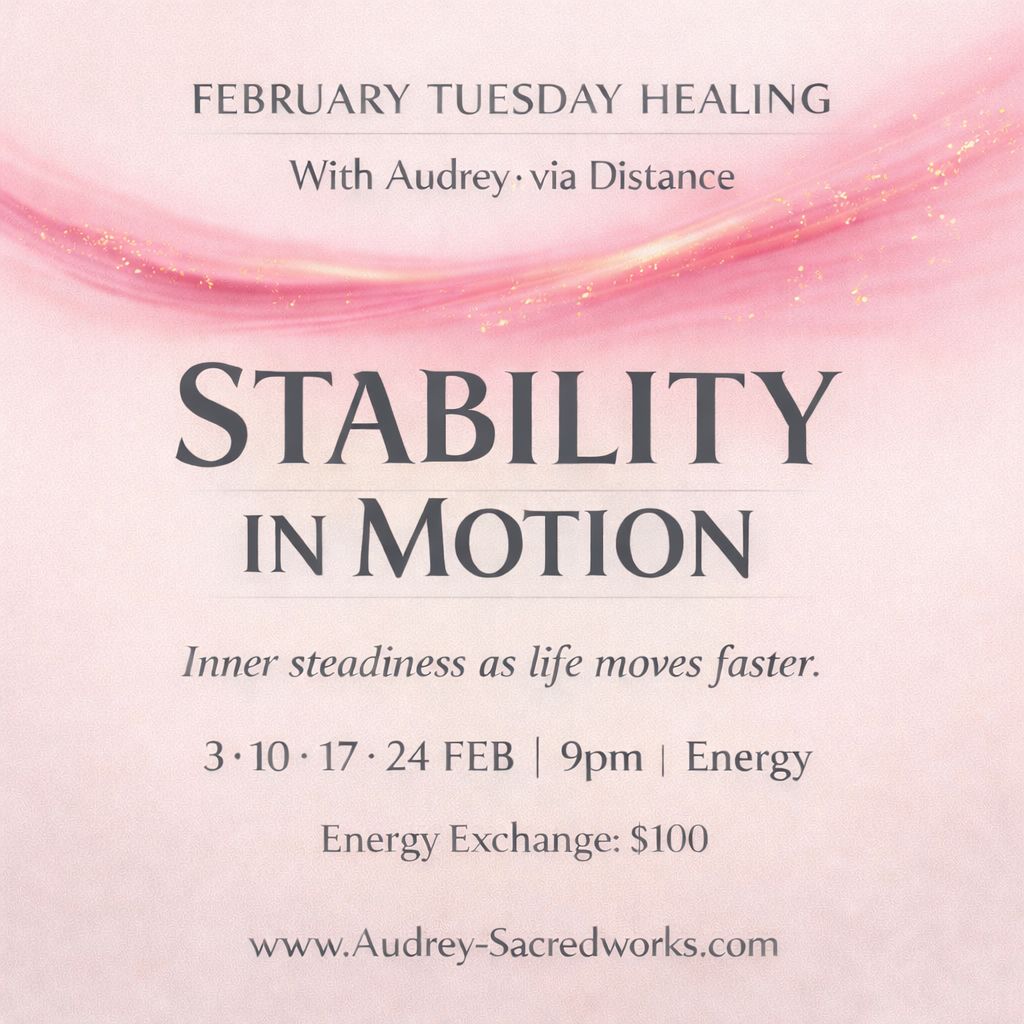 FEBRUARY TUESDAY HEALING

With Audrey · via Distance

STABILITY IN MOTION

Inner steadiness as life moves faster.

3 · 10 · 17 · 24 FEB | 9pm | Energy

Energy Exchange: $100

www.Audrey-Sacredworks.com